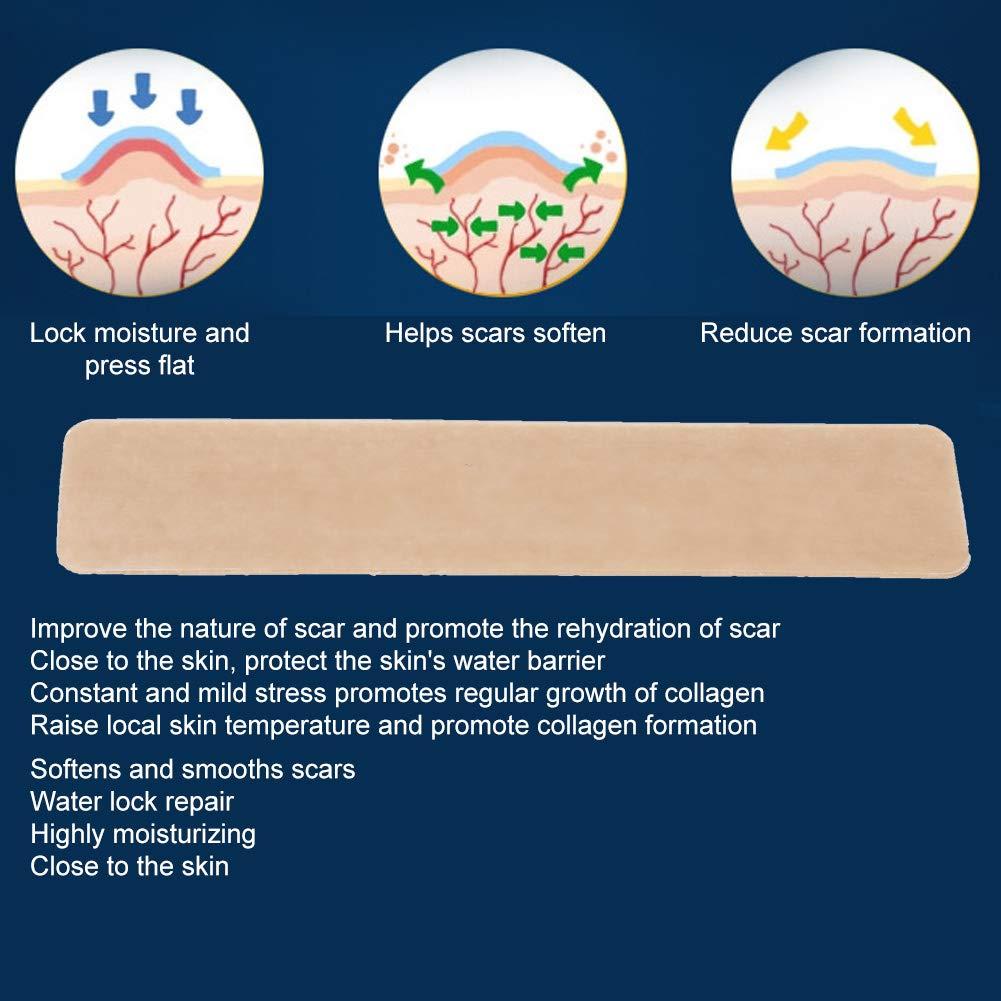 Lock moisture and press flat

Helps scars soften

Reduce scar formation

Improve the nature of scar and promote the rehydration of scar
Close to the skin, protect the skin's water barrier
Constant and mild stress promotes regular growth of collagen
Raise local skin temperature and promote collagen formation

Softens and smooths scars
Water lock repair
Highly moisturizing
Close to the skin